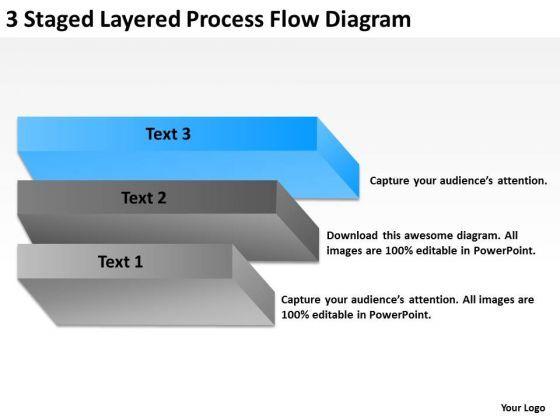 3 Staged Layered Process Flow Diagram

Text 3

Capture your audience's attention.

Text 2

Download this awesome diagram. All images are 100% editable in PowerPoint.

Text 1

Capture your audience's attention. All images are 100% editable in PowerPoint.

Your Logo